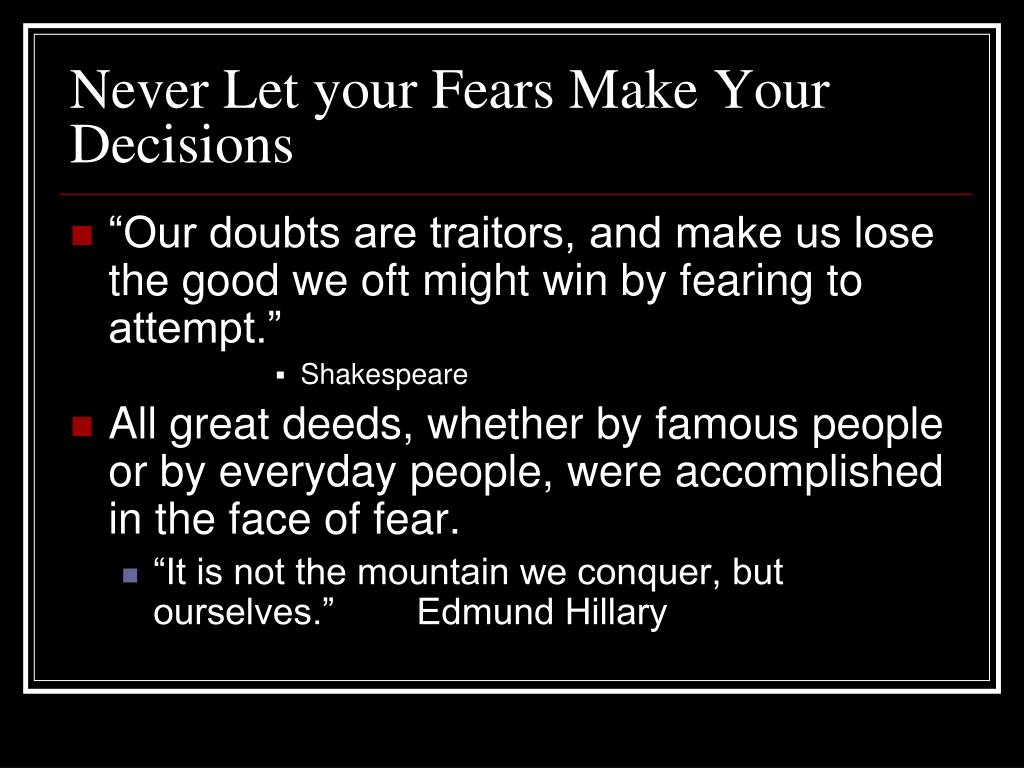 Never Let your Fears Make Your Decisions

“Our doubts are traitors, and make us lose the good we oft might win by fearing to attempt.”

Shakespeare

All great deeds, whether by famous people or by everyday people, were accomplished in the face of fear.

“It is not the mountain we conquer, but ourselves.” Edmund Hillary